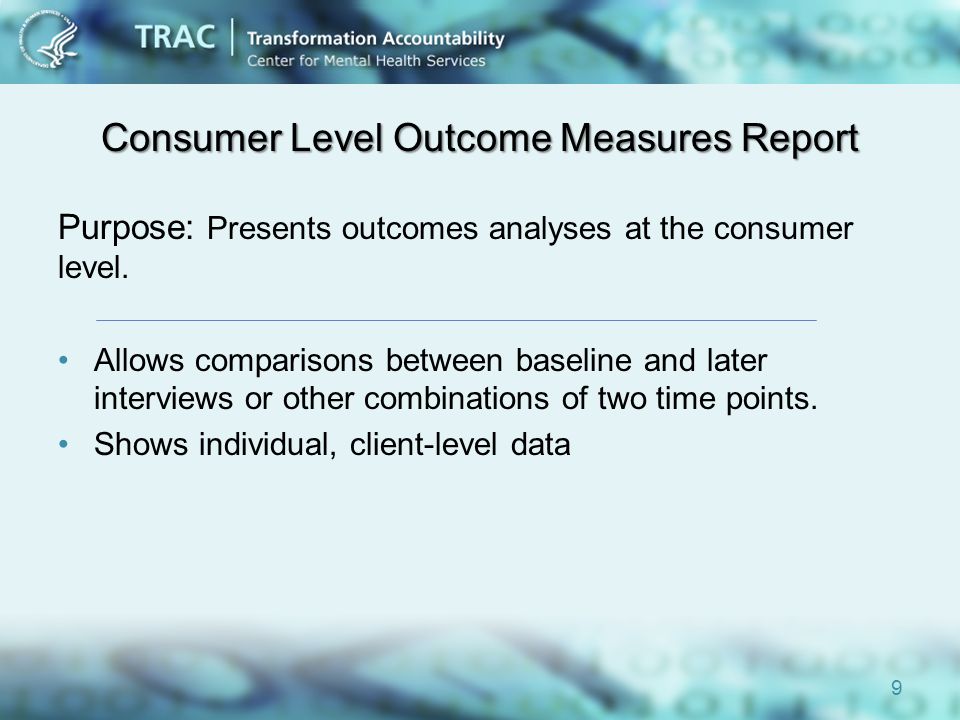 TRAC | Transformation Accountability
Center for Mental Health Services

Consumer Level Outcome Measures Report

Purpose: Presents outcomes analyses at the consumer level.

• Allows comparisons between baseline and later interviews or other combinations of two time points.
• Shows individual, client-level data

9